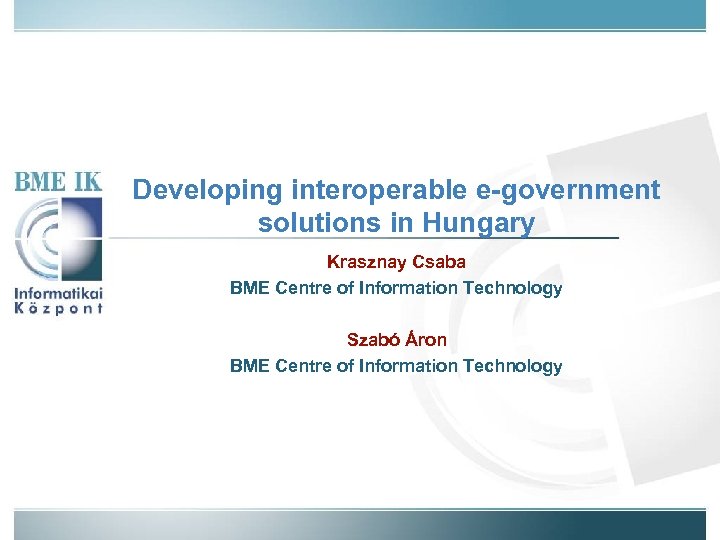 BME IK

Informatikai
Központ

Developing interoperable e-government solutions in Hungary

Krasznay Csaba

BME Centre of Information Technology

Szabó Áron

BME Centre of Information Technology